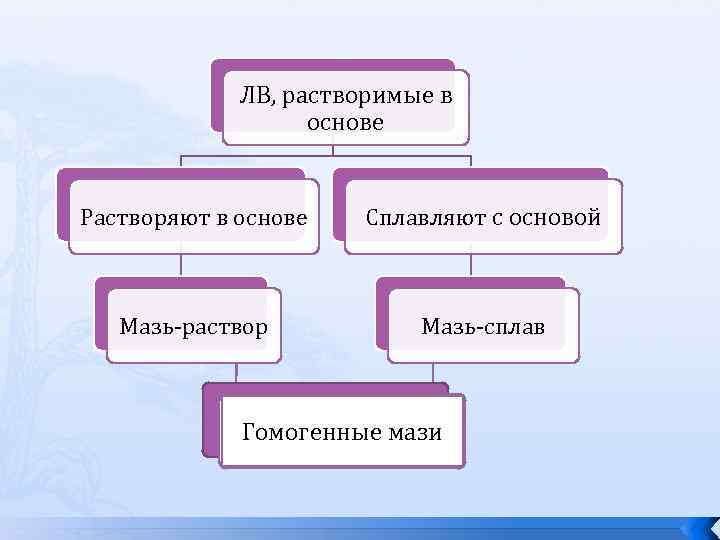 ЛВ, растворимые в основе

Растворяют в основе

Сплавляют с основой

Мазь-раствор

Мазь-сплав

Гомогенные мази